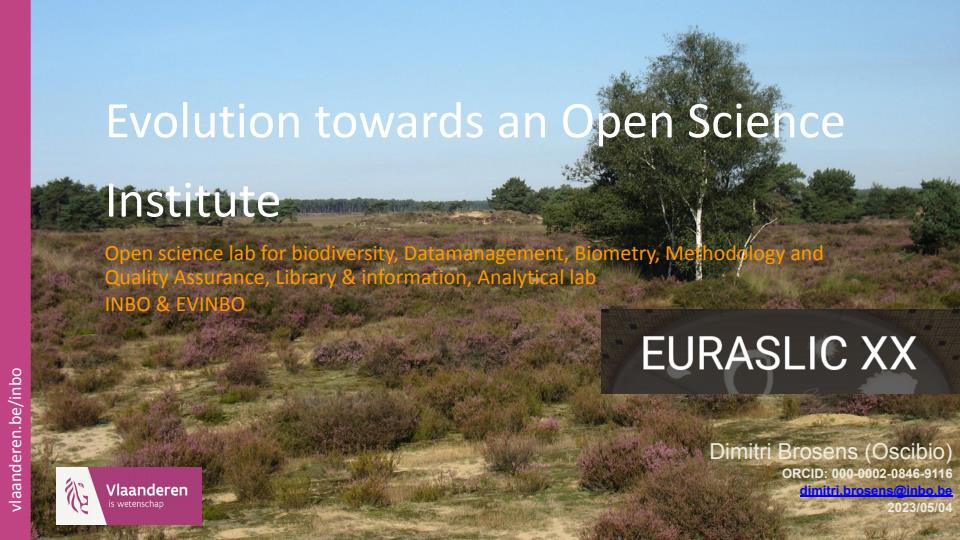 Evolution towards an Open Science Institute

Open science lab for biodiversity, Datamanagement, Biometry, Methodology and Quality Assurance, Library & information, Analytical lab
INBO & EVINBO

EURASLIC XX

Dimitri Brosens (Oscibio)
ORCID: 000-0002-0846-9116
dimitri.brosens@inbo.be
2023/05/04

vlaanderen.be/inbo

Vlaanderen
is wetenschap